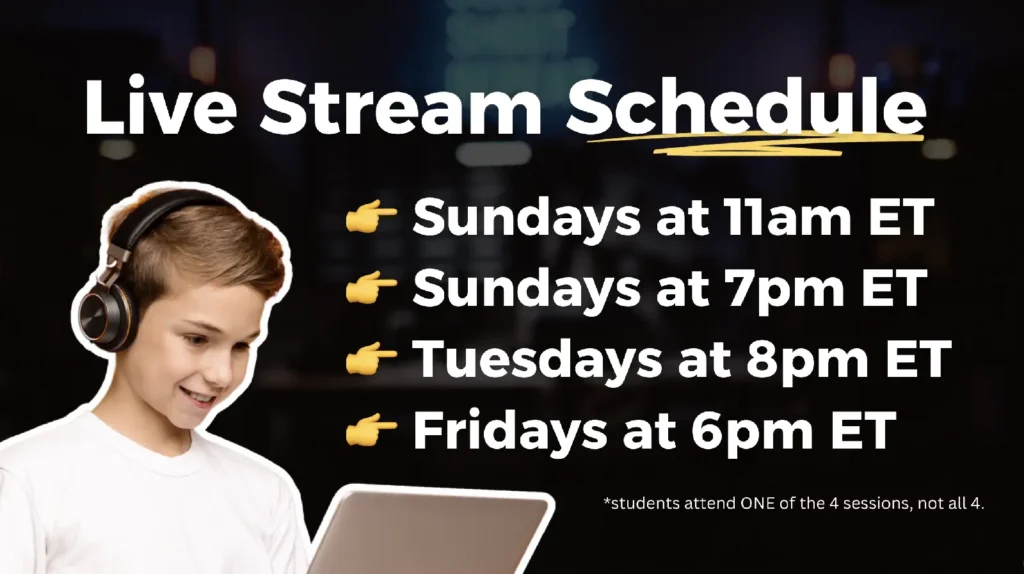 Live Stream Schedule

👉 Sundays at 11am ET
👉 Sundays at 7pm ET
👉 Tuesdays at 8pm ET
👉 Fridays at 6pm ET

*students attend ONE of the 4 sessions, not all 4.